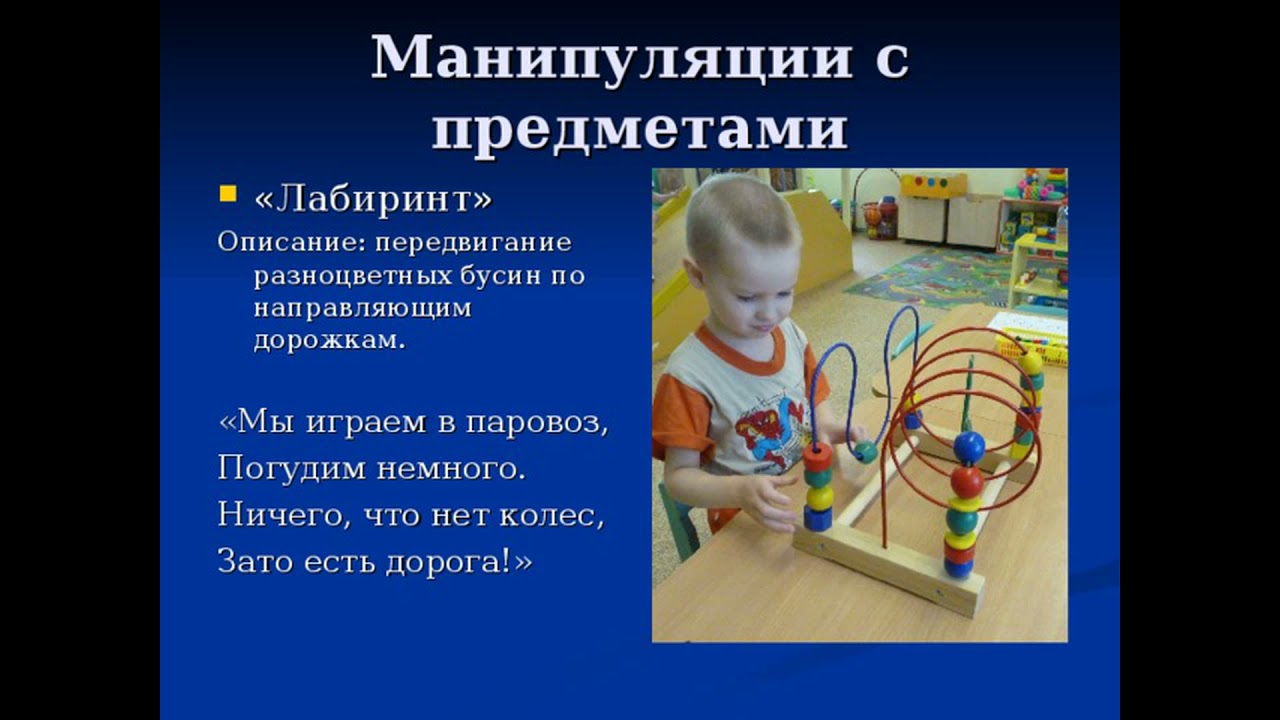 Манипуляции с предметами

«Лабиринт»

Описание: передвигание разноцветных бусин по направляющим дорожкам.

«Мы играем в паровоз,
Погудим немного.
Ничего, что нет колес,
Зато есть дорога!»